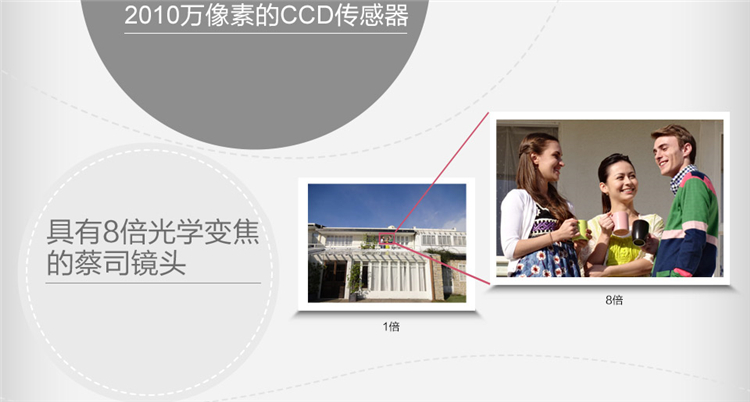 2010万像素的CCD传感器

具有8倍光学变焦的蔡司镜头

1倍

8倍